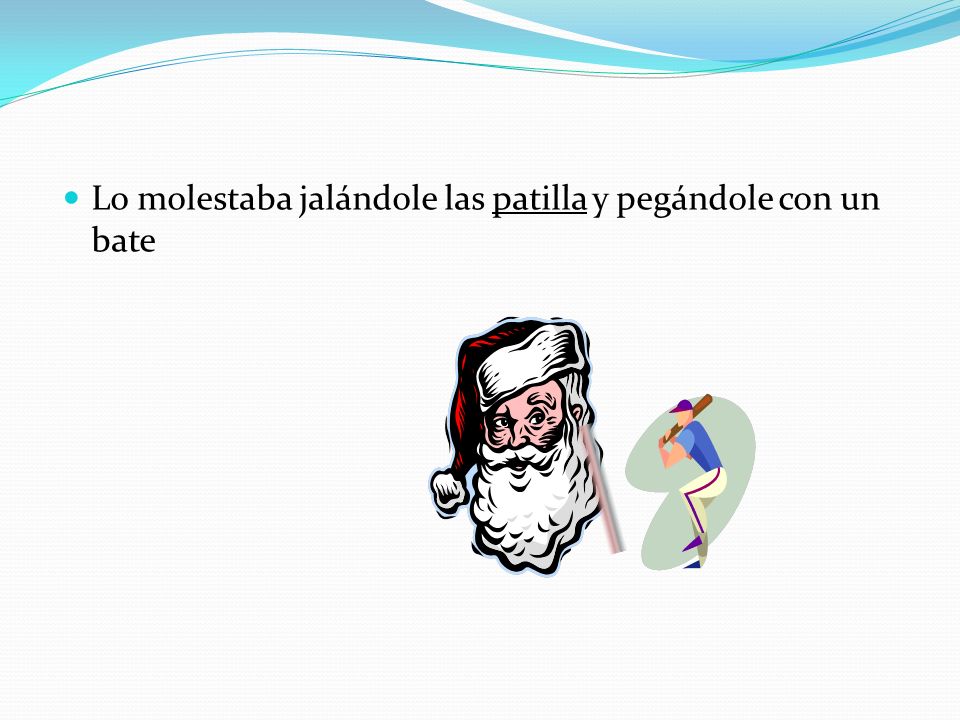 Lo molestaba jalándole las patilla y pegándole con un bate